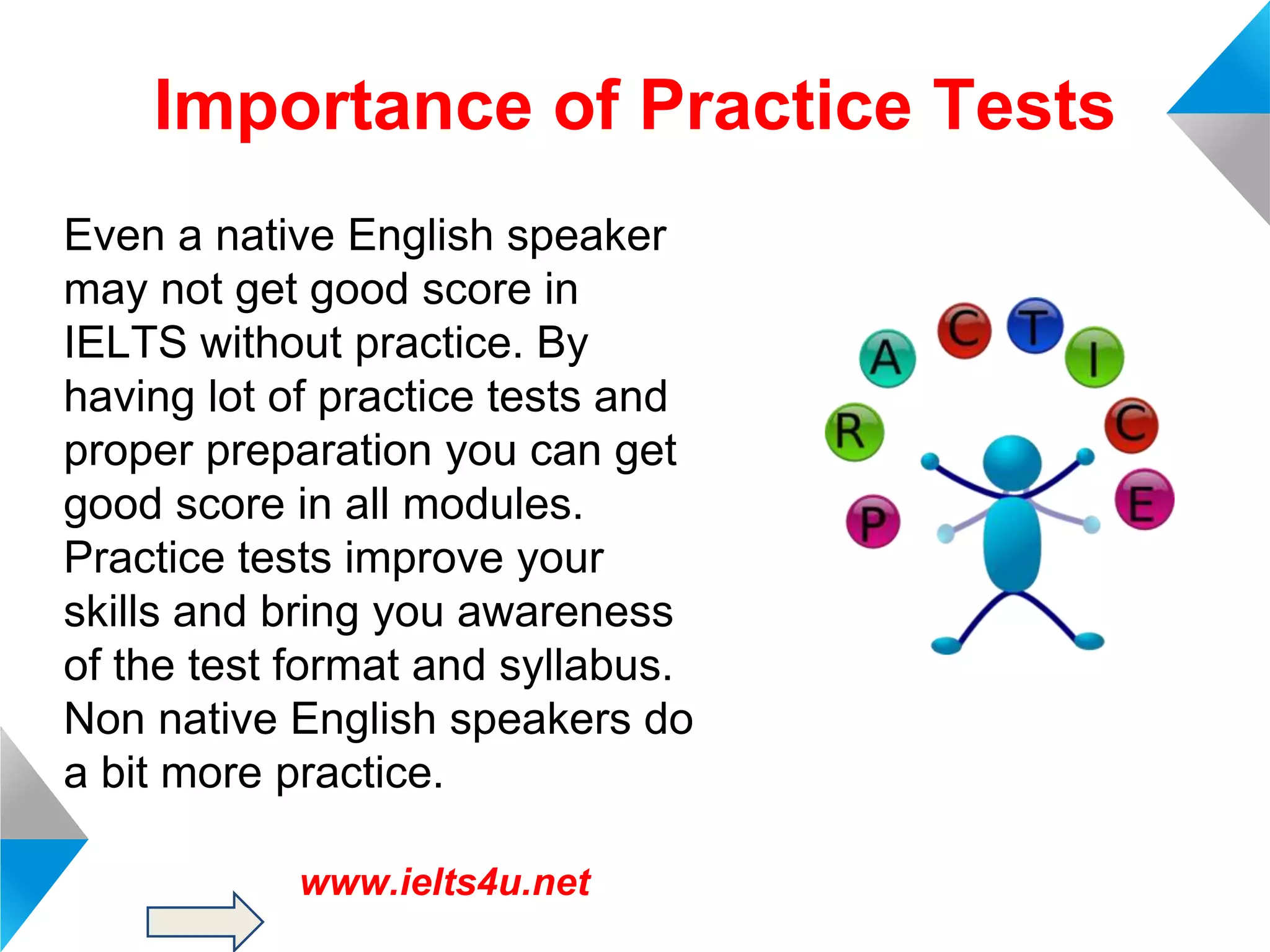 Importance of Practice Tests

Even a native English speaker may not get good score in IELTS without practice. By having lot of practice tests and proper preparation you can get good score in all modules. Practice tests improve your skills and bring you awareness of the test format and syllabus. Non native English speakers do a bit more practice.

P R A C T I C E

www.ielts4u.net